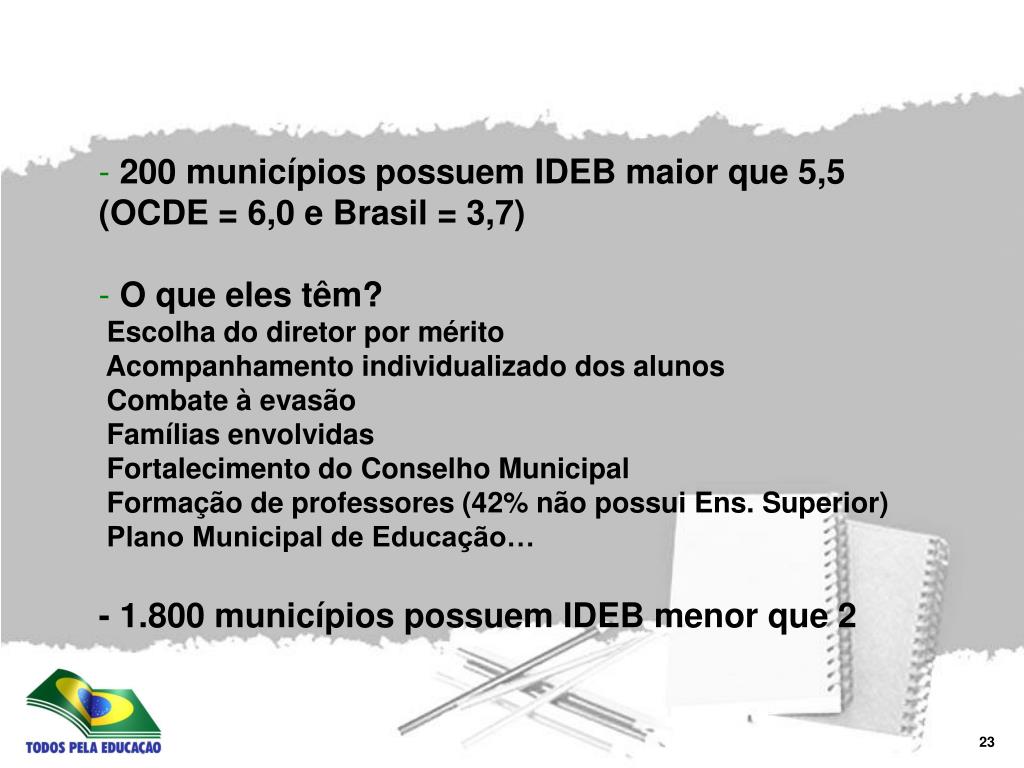 - 200 municípios possuem IDEB maior que 5,5 (OCDE = 6,0 e Brasil = 3,7)

- O que eles têm?
Escolha do diretor por mérito
Acompanhamento individualizado dos alunos
Combate à evasão
Famílias envolvidas
Fortalecimento do Conselho Municipal
Formação de professores (42% não possui Ens. Superior)
Plano Municipal de Educação…

- 1.800 municípios possuem IDEB menor que 2

TODOS PELA EDUCAÇÃO

23